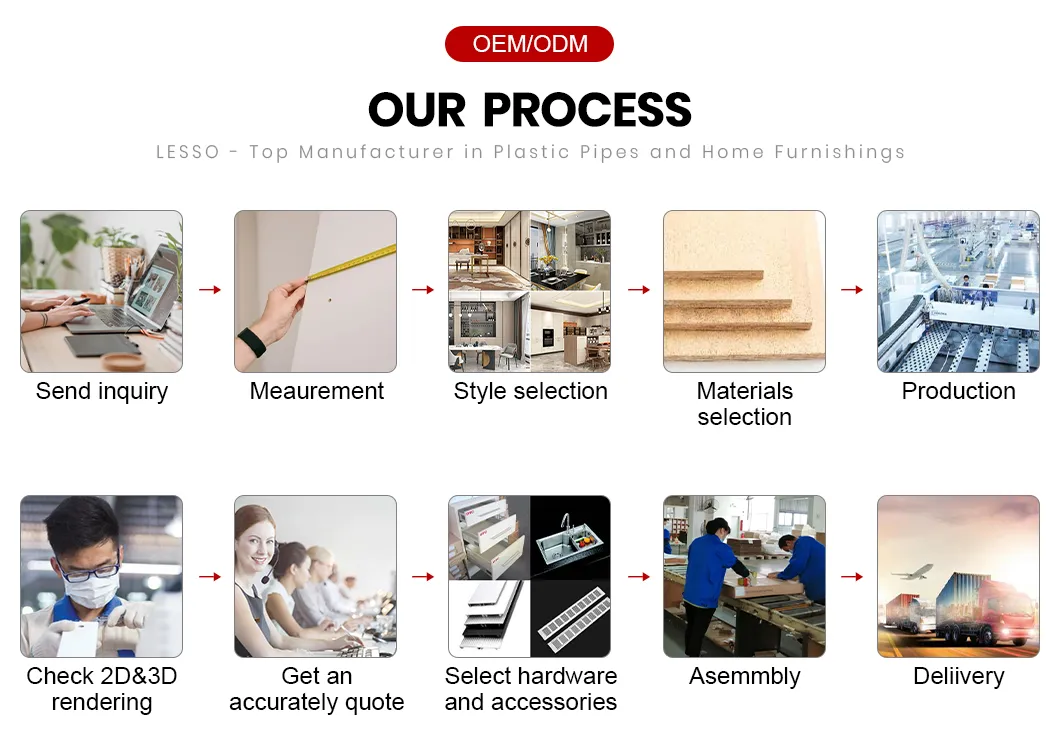 OEM/ODM

OUR PROCESS

LESSO - Top Manufacturer in Plastic Pipes and Home Furnishings

Send inquiry

Meaurement

Style selection

Materials selection

Production

Check 2D&3D rendering

Get an accurately quote

Select hardware and accessories

Asemmbly

Deliivery